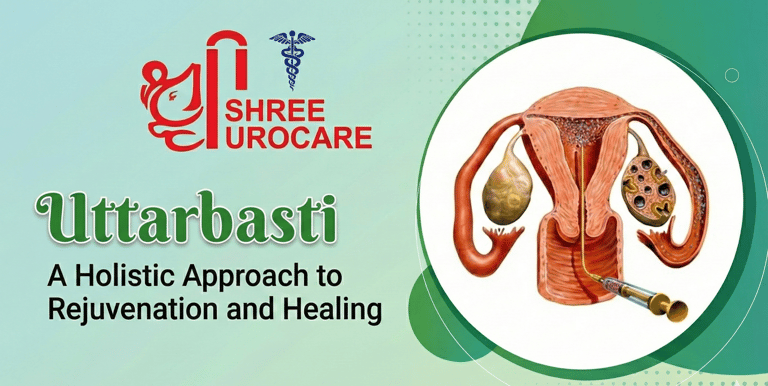 श्री SHREE UROCARE

Uttarbasti

A Holistic Approach to Rejuvenation and Healing